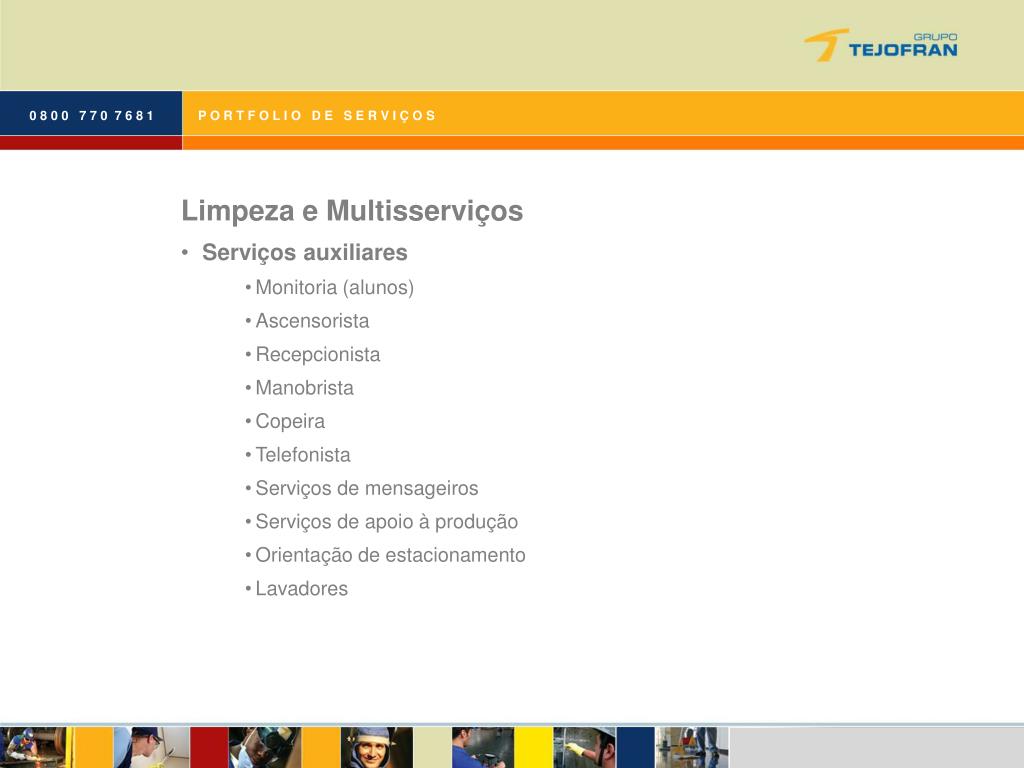 GRUPO TEJOFRAN

0800 770 7681

PORTFOLIO DE SERVIÇOS

Limpeza e Multisserviços

• Serviços auxiliares

• Monitoria (alunos)
• Ascensorista
• Recepcionista
• Manobrista
• Copeira
• Telefonista
• Serviços de mensageiros
• Serviços de apoio à produção
• Orientação de estacionamento
• Lavadores